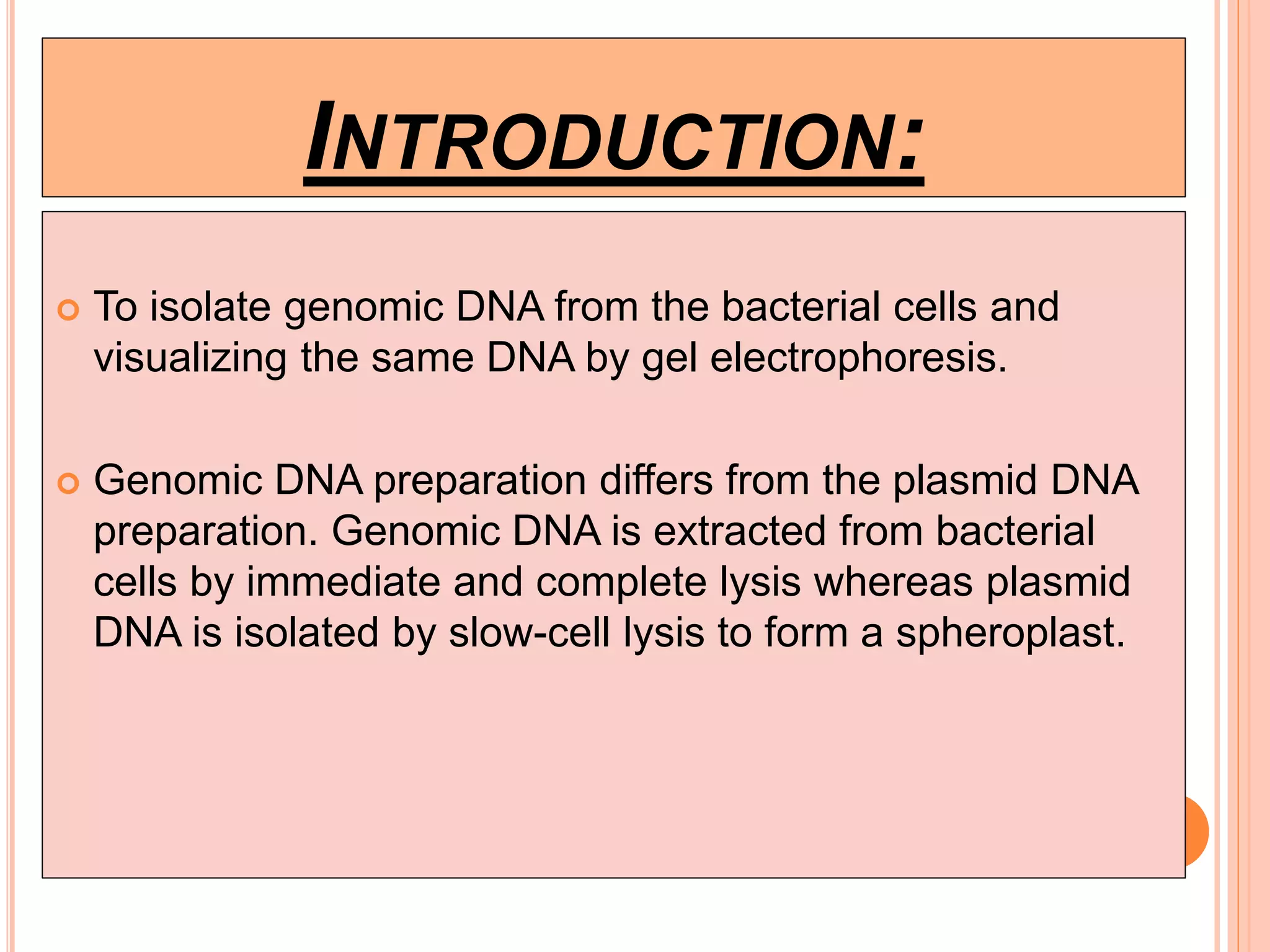 INTRODUCTION:

To isolate genomic DNA from the bacterial cells and visualizing the same DNA by gel electrophoresis.

Genomic DNA preparation differs from the plasmid DNA preparation. Genomic DNA is extracted from bacterial cells by immediate and complete lysis whereas plasmid DNA is isolated by slow-cell lysis to form a spheroplast.